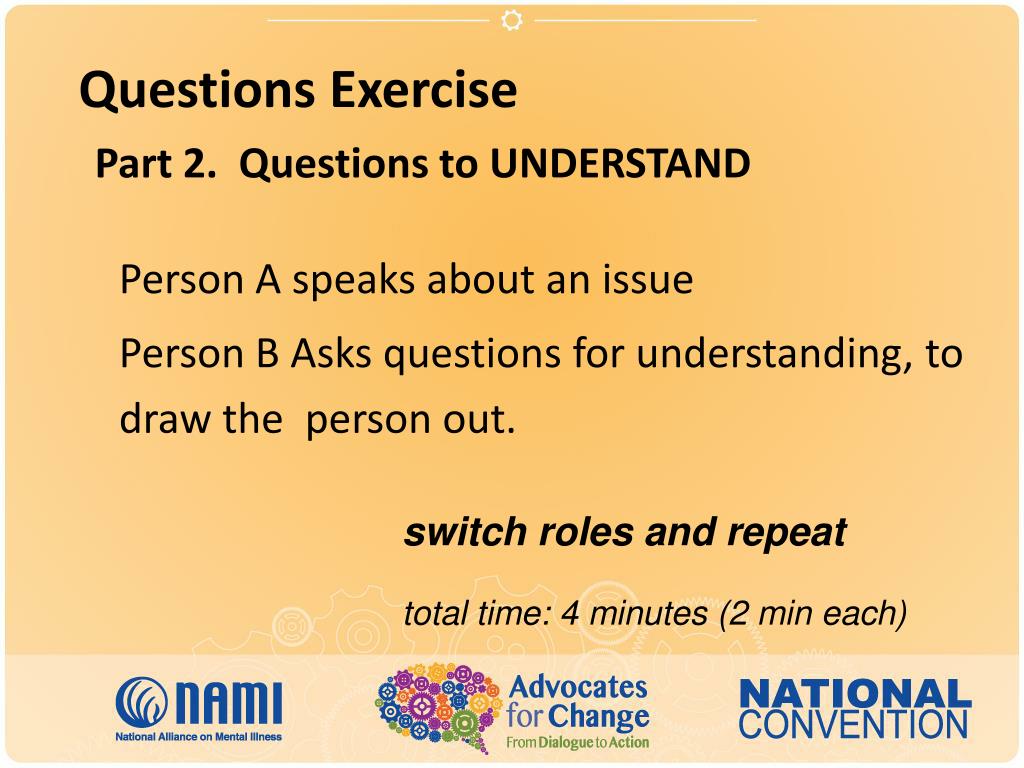 Questions Exercise

Part 2. Questions to UNDERSTAND

Person A speaks about an issue

Person B Asks questions for understanding, to draw the person out.

switch roles and repeat

total time: 4 minutes (2 min each)

NAMI
National Alliance on Mental Illness

Advocates for Change
From Dialogue to Action

NATIONAL CONVENTION